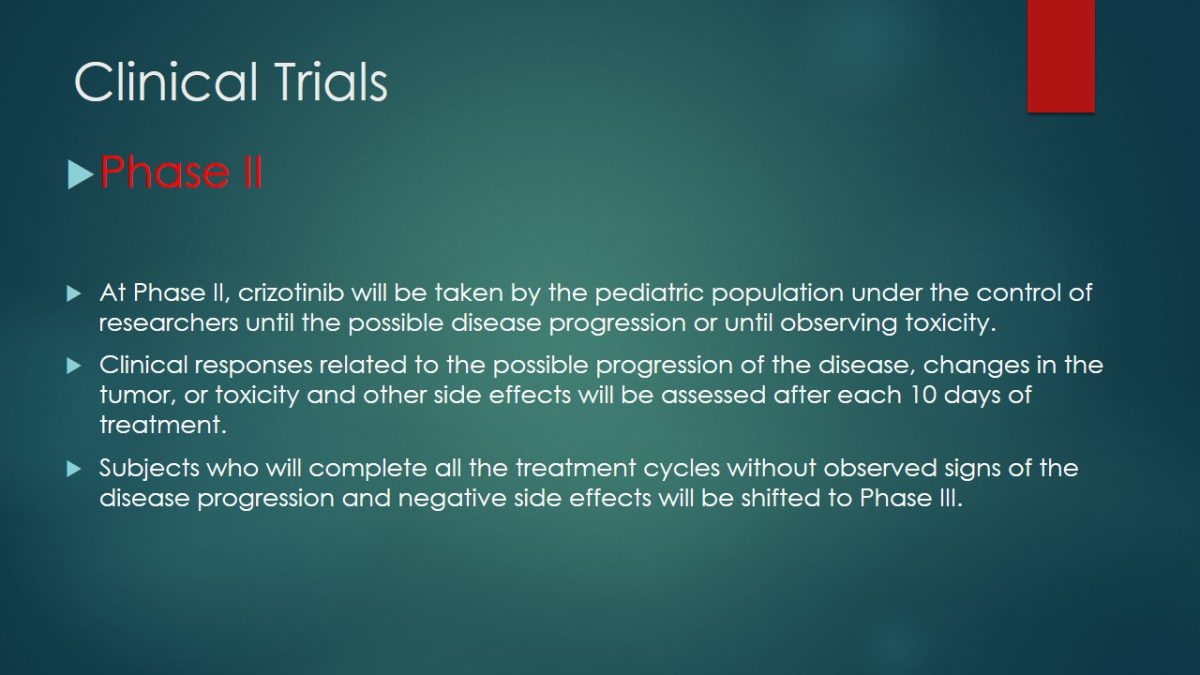 Clinical Trials

Phase II

At Phase II, crizotinib will be taken by the pediatric population under the control of researchers until the possible disease progression or until observing toxicity.

Clinical responses related to the possible progression of the disease, changes in the tumor, or toxicity and other side effects will be assessed after each 10 days of treatment.

Subjects who will complete all the treatment cycles without observed signs of the disease progression and negative side effects will be shifted to Phase III.